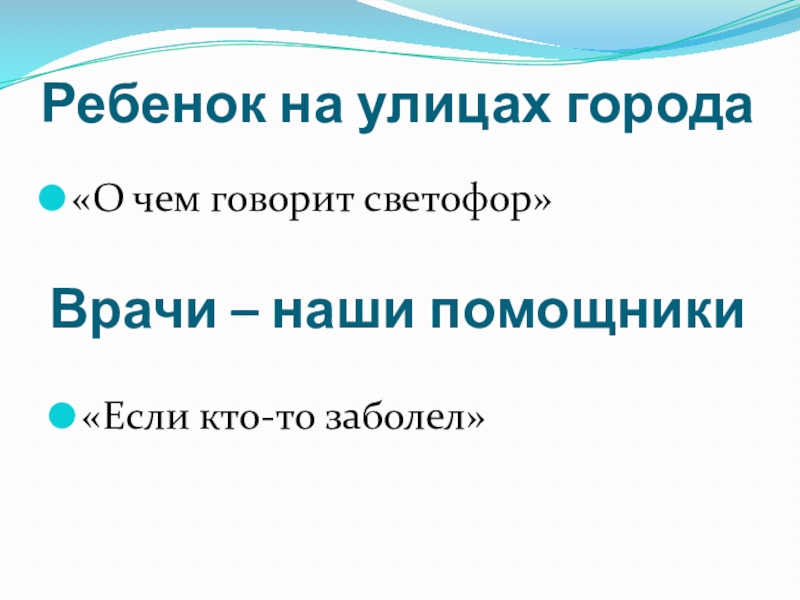 Ребенок на улицах города

«О чем говорит светофор»

Врачи – наши помощники

«Если кто-то заболел»